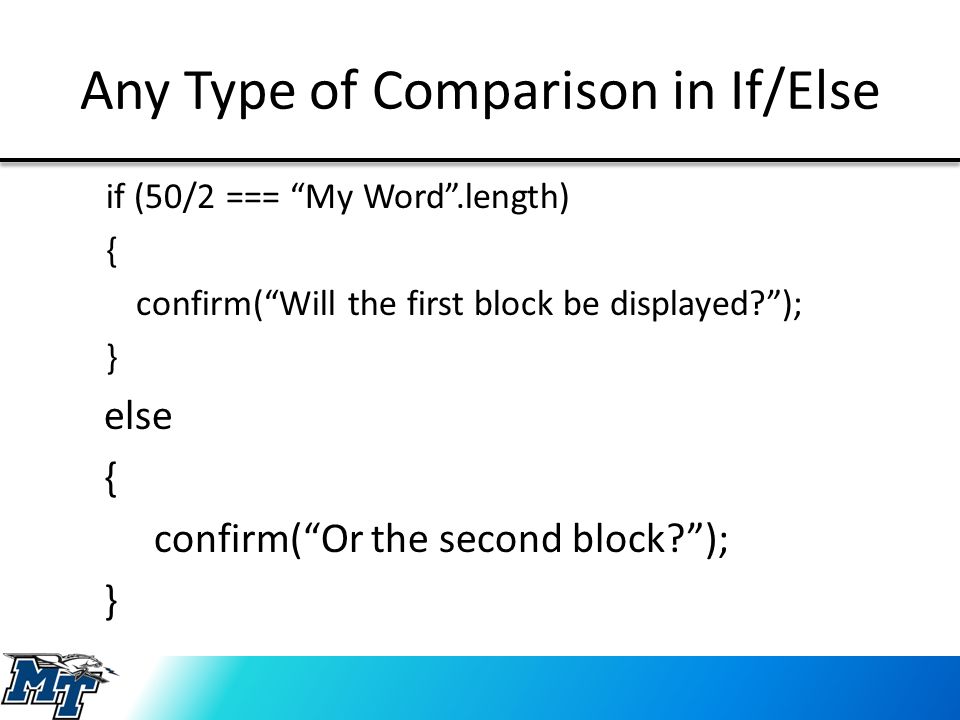 Any Type of Comparison in If/Else

if (50/2 === “My Word”.length)
{
confirm(“Will the first block be displayed?”);
}
else
{
confirm(“Or the second block?”);
}

MT